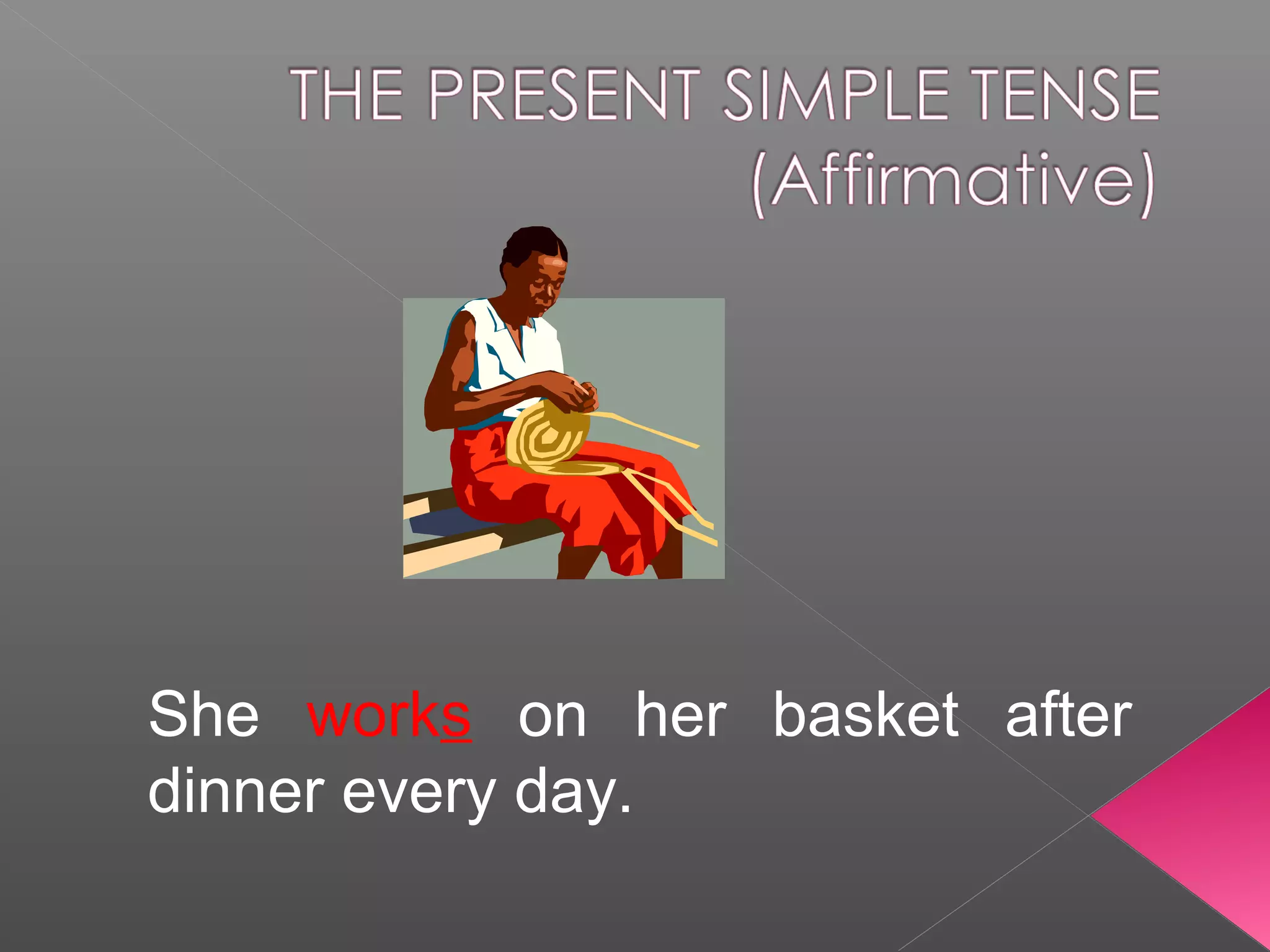 THE PRESENT SIMPLE TENSE (Affirmative)

She works on her basket after dinner every day.